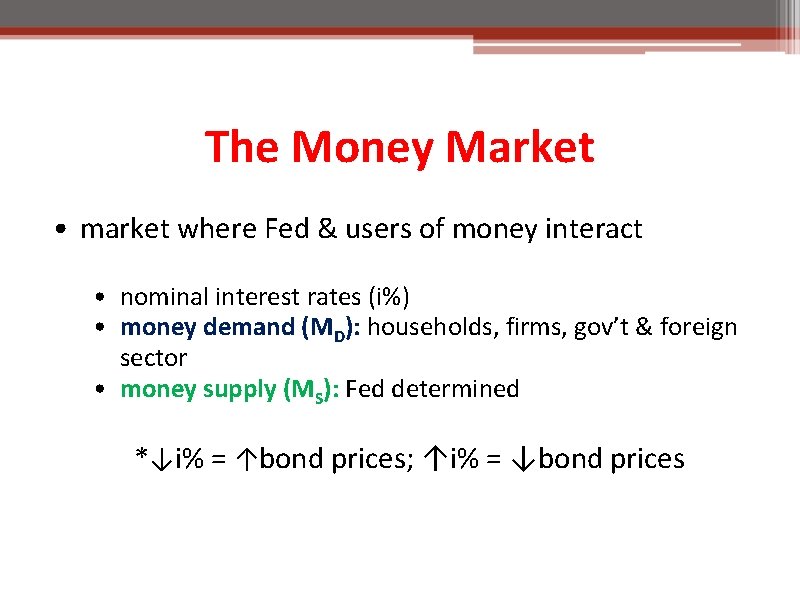 The Money Market

• market where Fed & users of money interact

• nominal interest rates (i%)
• money demand ($M_D$): households, firms, gov't & foreign sector
• money supply ($M_S$): Fed determined

*↓i% = ↑bond prices; ↑i% = ↓bond prices